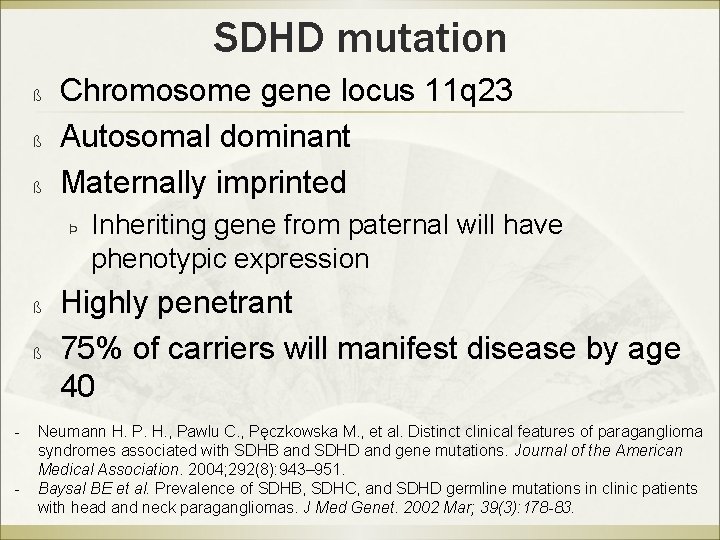 SDHD mutation

ß Chromosome gene locus 11q23

ß Autosomal dominant

ß Maternally imprinted

Þ Inheriting gene from paternal will have phenotypic expression

ß Highly penetrant

ß 75% of carriers will manifest disease by age 40

- Neumann H. P. H., Pawlu C., Pęczkowska M., et al. Distinct clinical features of paraganglioma syndromes associated with SDHB and SDHD and gene mutations. Journal of the American Medical Association. 2004;292(8):943–951.
- Baysal BE et al. Prevalence of SDHB, SDHC, and SDHD germline mutations in clinic patients with head and neck paragangliomas. J Med Genet. 2002 Mar; 39(3):178-83.